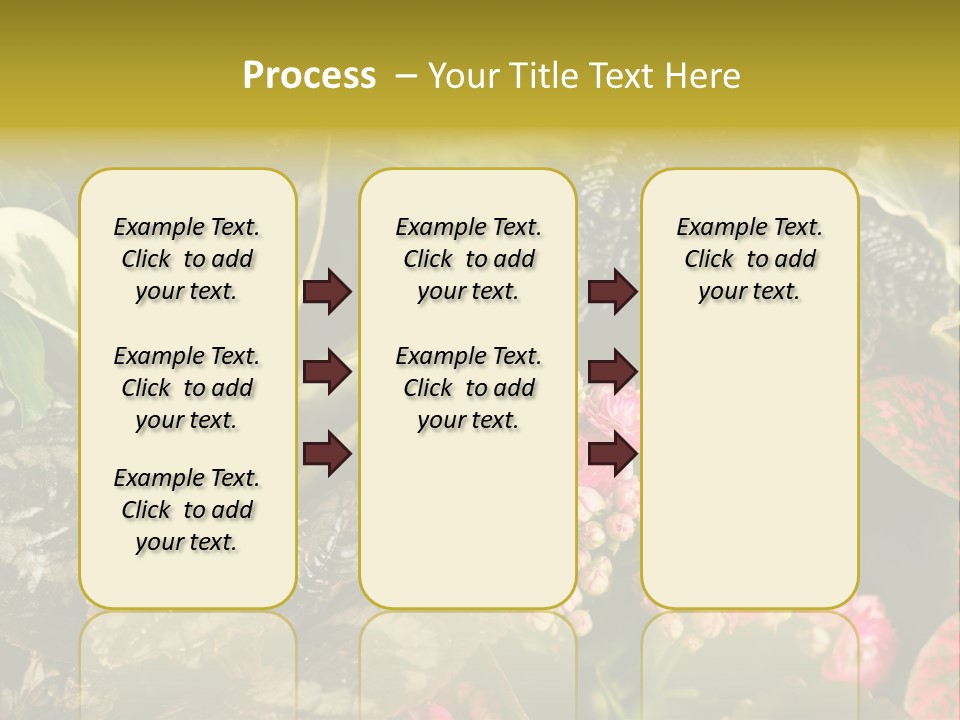 Process – Your Title Text Here

Example Text. Click to add your text.

Example Text. Click to add your text.

Example Text. Click to add your text.

Example Text. Click to add your text.

Example Text. Click to add your text.

Example Text. Click to add your text.